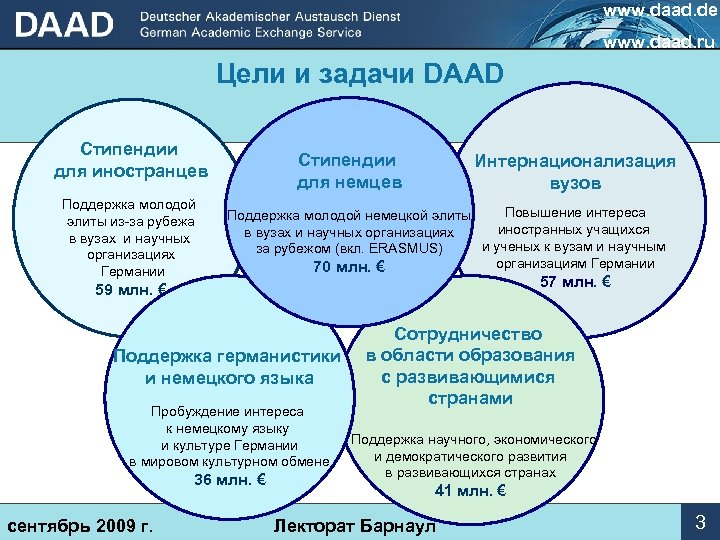 DAAD Deutscher Akademischer Austausch Dienst
German Academic Exchange Service

www.daad.de
www.daad.ru

Цели и задачи DAAD

Стипендии для иностранцев

Поддержка молодой элиты из-за рубежа в вузах и научных организациях Германии
59 млн. €

Стипендии для немцев

Поддержка молодой немецкой элиты в вузах и научных организациях за рубежом (вкл. ERASMUS)
70 млн. €

Интернационализация вузов

Повышение интереса иностранных учащихся и ученых к вузам и научным организациям Германии
57 млн. €

Поддержка германистики и немецкого языка

Пробуждение интереса к немецкому языку и культуре Германии в мировом культурном обмене
36 млн. €

Сотрудничество в области образования с развивающимися странами

Поддержка научного, экономического и демократического развития в развивающихся странах
41 млн. €

сентябрь 2009 г.

Лекторат Барнаул

3